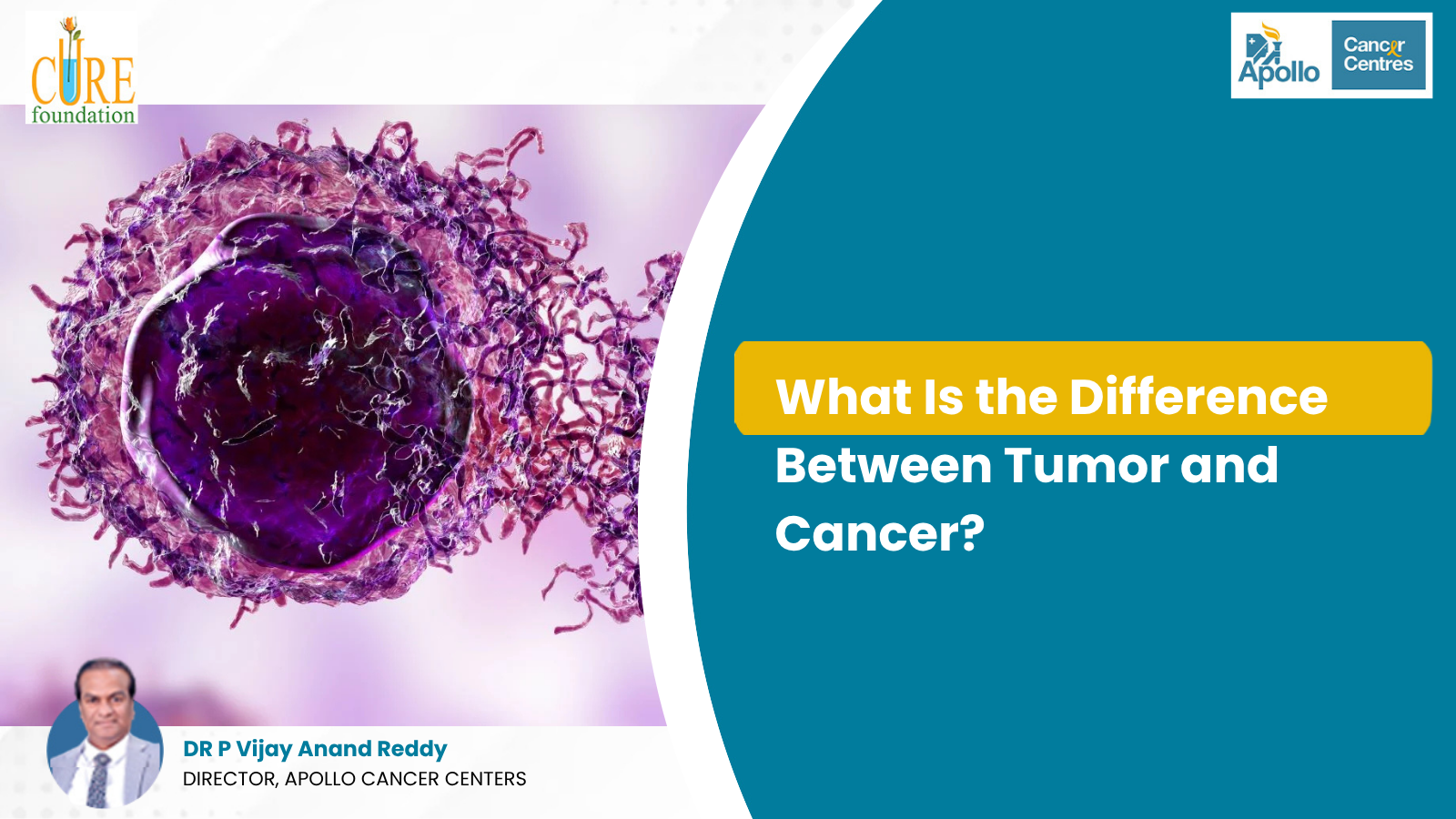 CURE foundation

Apollo Cancer Centres

What Is the Difference Between Tumor and Cancer?

DR P Vijay Anand Reddy
DIRECTOR, APOLLO CANCER CENTERS